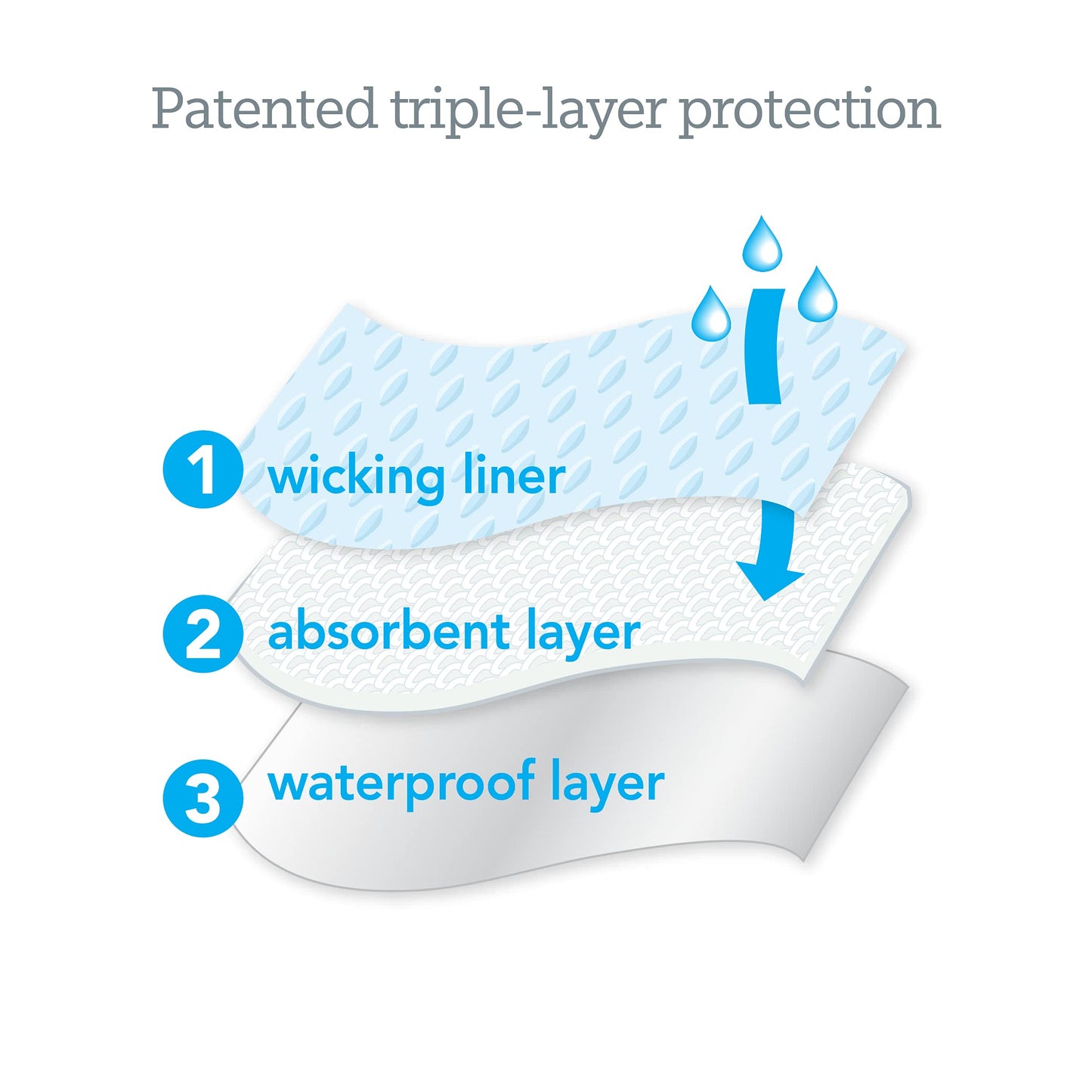 Patented triple-layer protection

1 wicking liner

2 absorbent layer

3 waterproof layer